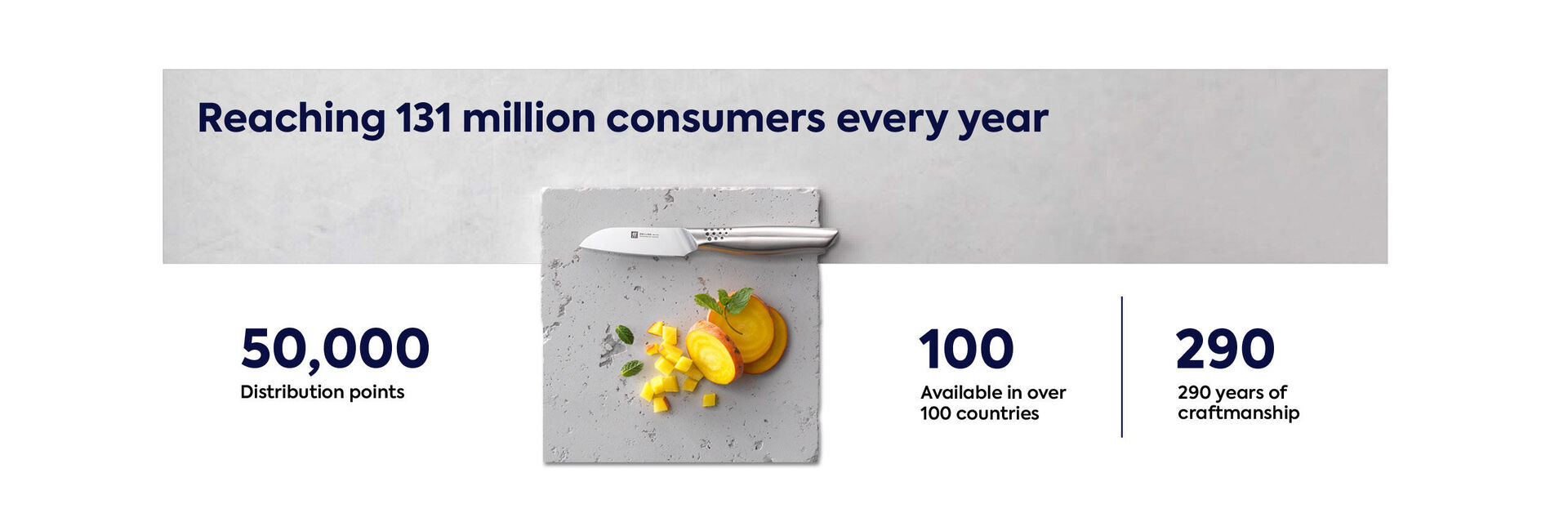 Reaching 131 million consumers every year

50,000
Distribution points

100
Available in over 100 countries

290
290 years of craftmanship